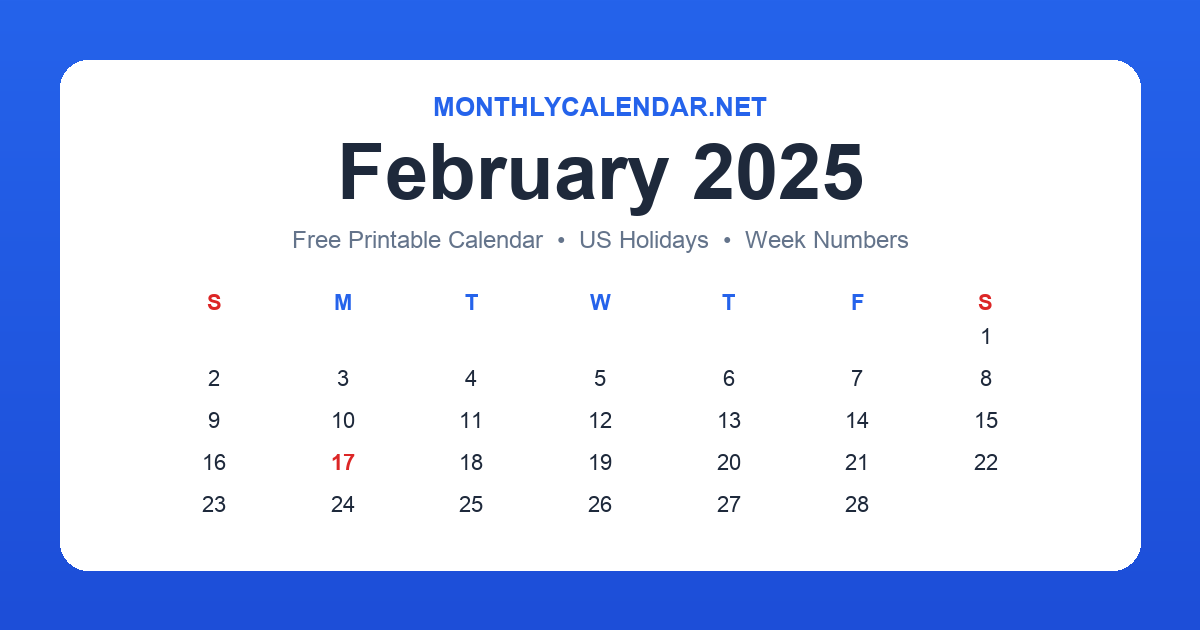 MONTHLYCALENDAR.NET

February 2025

Free Printable Calendar • US Holidays • Week Numbers

| S | M | T | W | T | F | S |
|---|---|---|---|---|---|---|
| | | | | | | 1 |
| 2 | 3 | 4 | 5 | 6 | 7 | 8 |
| 9 | 10 | 11 | 12 | 13 | 14 | 15 |
| 16 | 17 | 18 | 19 | 20 | 21 | 22 |
| 23 | 24 | 25 | 26 | 27 | 28 | |